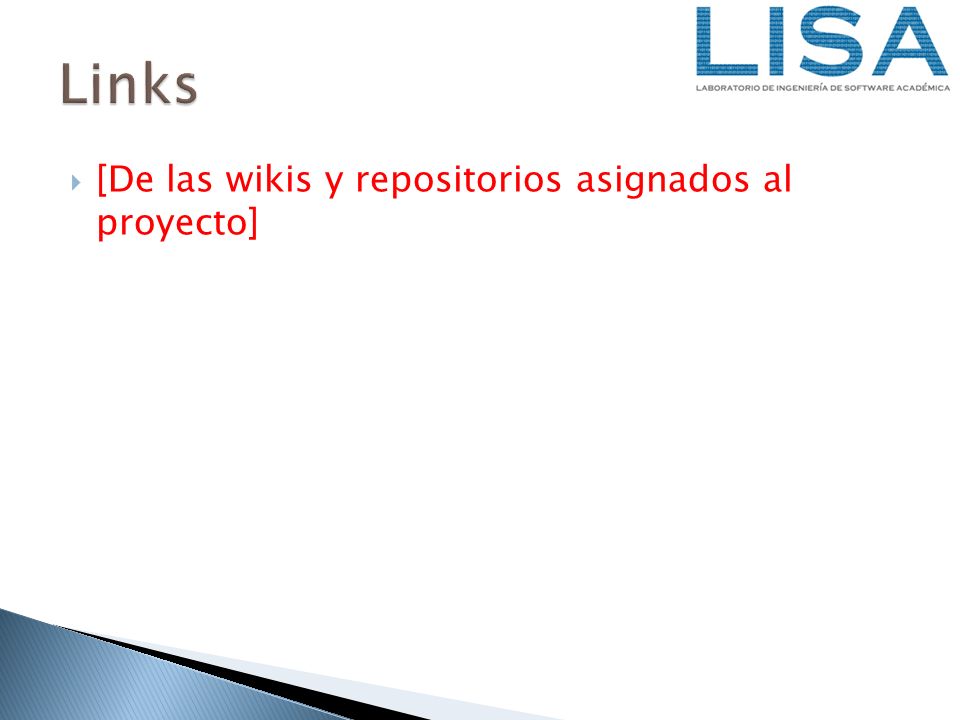 Links

LISA
LABORATORIO DE INGENIERÍA DE SOFTWARE ACADÉMICA

[De las wikis y repositorios asignados al proyecto]